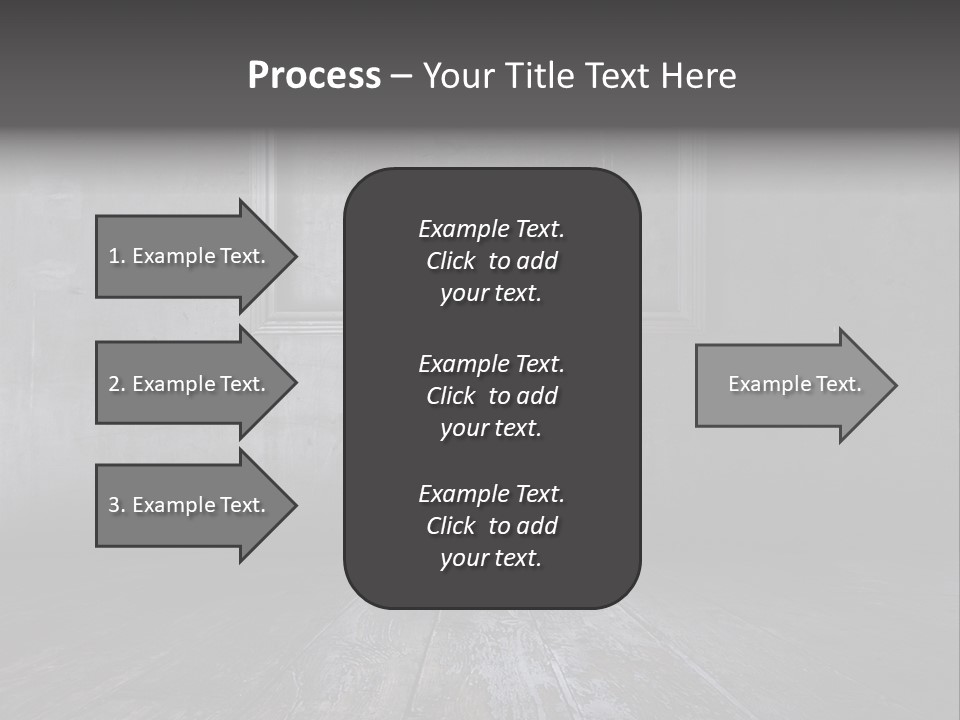 Process – Your Title Text Here

1. Example Text.

2. Example Text.

3. Example Text.

Example Text. Click to add your text.

Example Text. Click to add your text.

Example Text. Click to add your text.

Example Text.